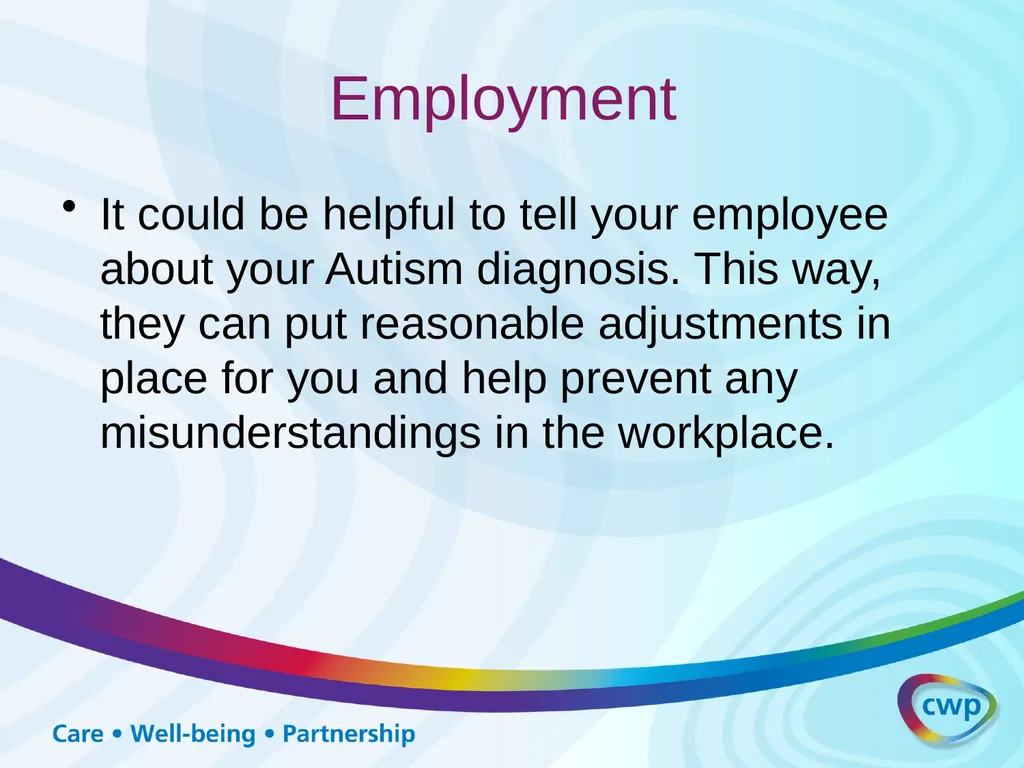 Employment

• It could be helpful to tell your employee about your Autism diagnosis. This way, they can put reasonable adjustments in place for you and help prevent any misunderstandings in the workplace.

Care • Well-being • Partnership

cwp